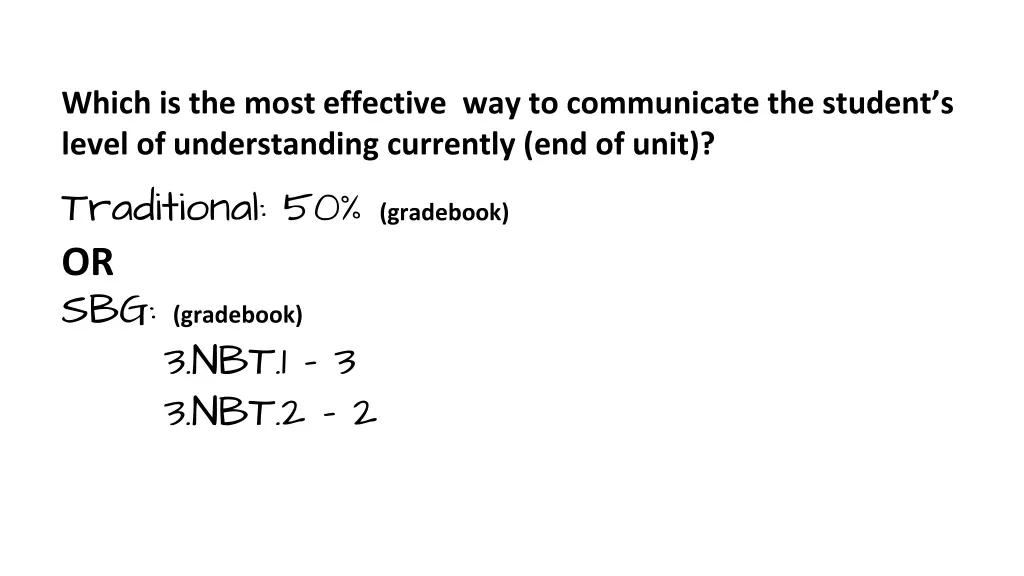 Which is the most effective way to communicate the student's level of understanding currently (end of unit)?

Traditional: 50% (gradebook)

OR

SBG: (gradebook)

3.NBT.1 - 3

3.NBT.2 - 2